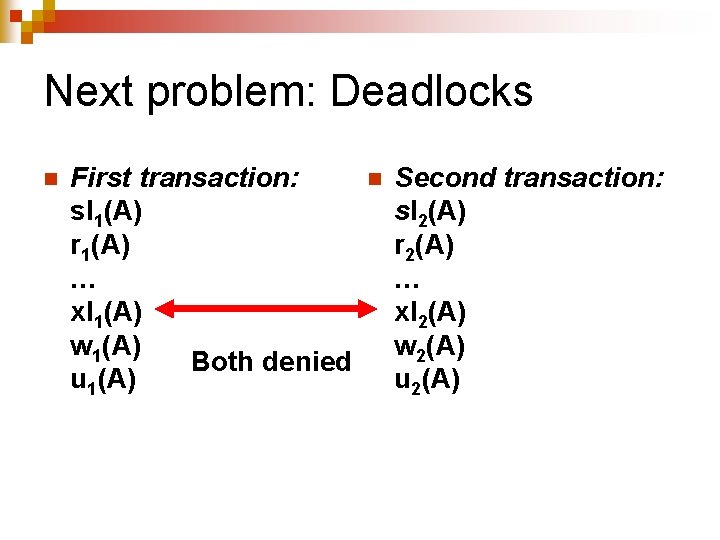 Next problem: Deadlocks

First transaction:
$sl_1(A)$
$r_1(A)$
…
$xl_1(A)$
$w_1(A)$
$u_1(A)$

Both denied

Second transaction:
$sl_2(A)$
$r_2(A)$
…
$xl_2(A)$
$w_2(A)$
$u_2(A)$